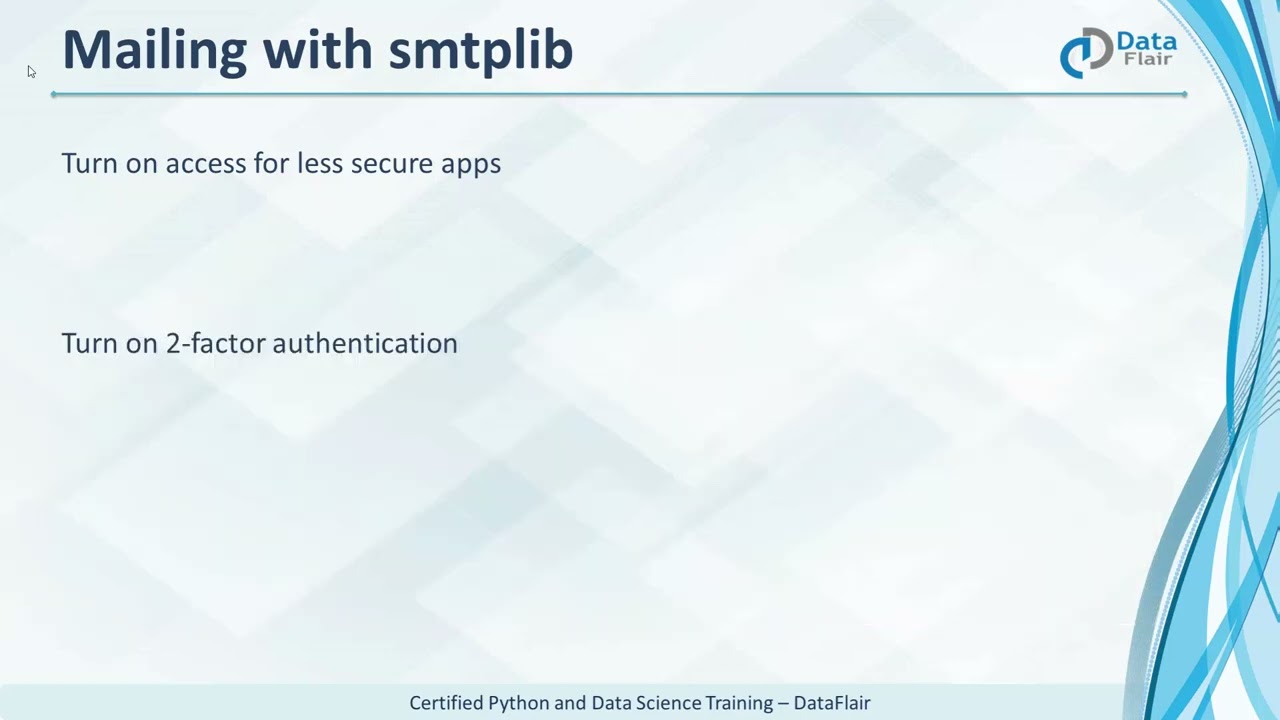 Mailing with smtplib

Data Flair

Turn on access for less secure apps

Turn on 2-factor authentication

Certified Python and Data Science Training – DataFlair